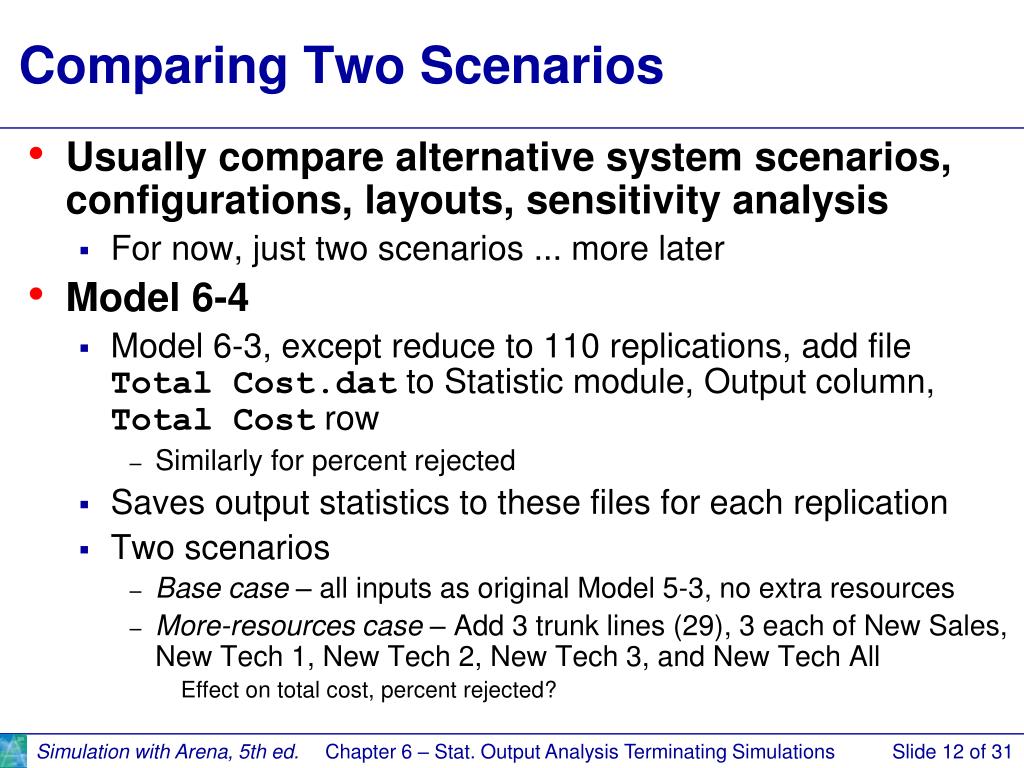 Comparing Two Scenarios

• Usually compare alternative system scenarios, configurations, layouts, sensitivity analysis
 ▪ For now, just two scenarios ... more later
• Model 6-4
 ▪ Model 6-3, except reduce to 110 replications, add file Total Cost.dat to Statistic module, Output column, Total Cost row
  – Similarly for percent rejected
 ▪ Saves output statistics to these files for each replication
 ▪ Two scenarios
  – Base case – all inputs as original Model 5-3, no extra resources
  – More-resources case – Add 3 trunk lines (29), 3 each of New Sales, New Tech 1, New Tech 2, New Tech 3, and New Tech All
   Effect on total cost, percent rejected?

Simulation with Arena, 5th ed. Chapter 6 – Stat. Output Analysis Terminating Simulations Slide 12 of 31